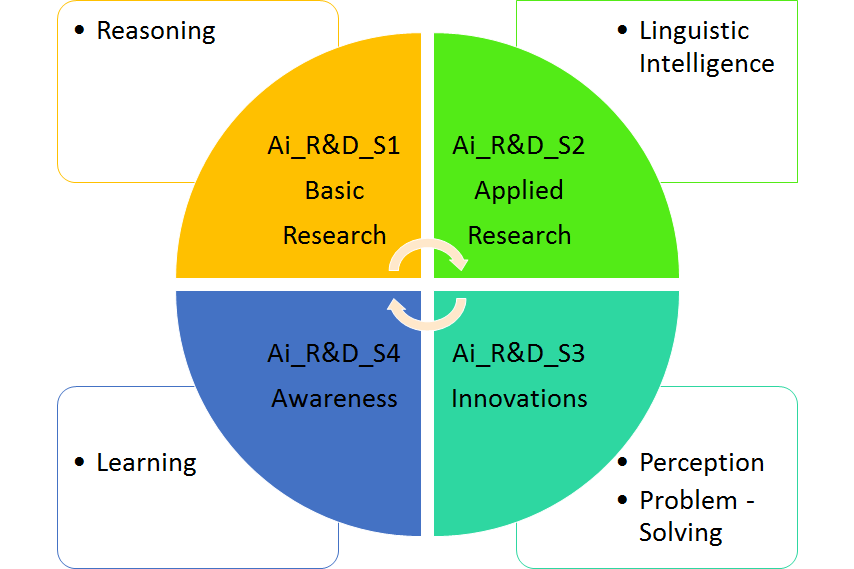 • Reasoning

• Linguistic Intelligence

Ai_R&D_S1
Basic
Research

Ai_R&D_S2
Applied
Research

Ai_R&D_S4
Awareness

Ai_R&D_S3
Innovations

• Learning

• Perception
• Problem - Solving